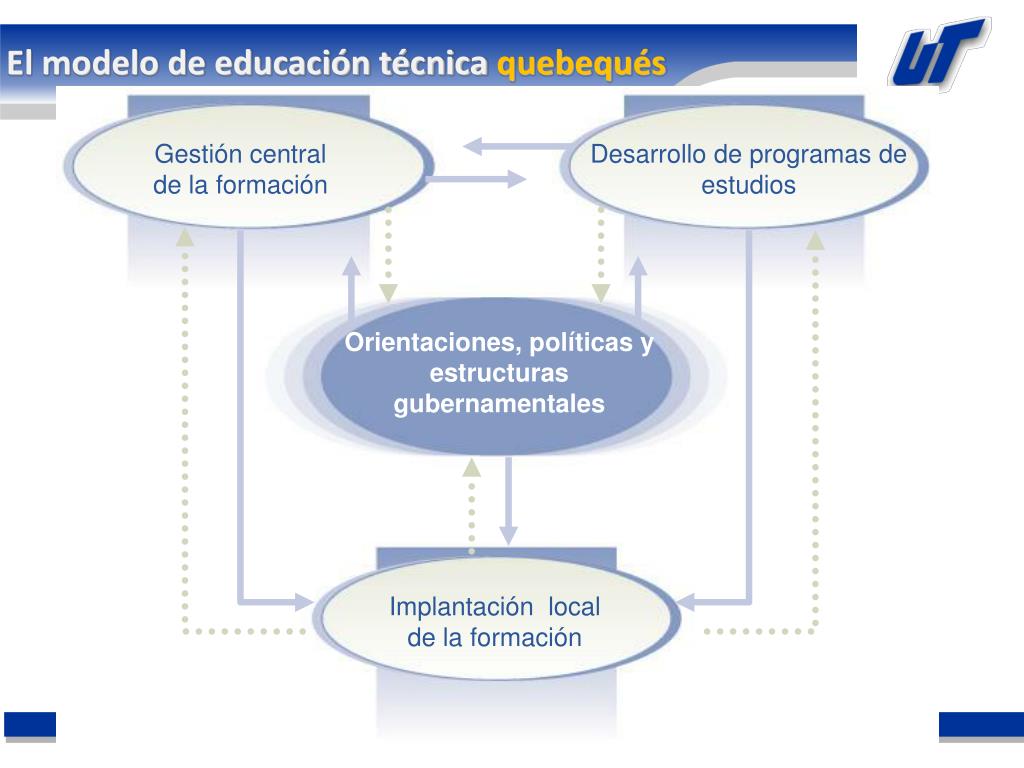 El modelo de educación técnica quebequés

UT

Gestión central de la formación

Desarrollo de programas de estudios

Orientaciones, políticas y estructuras gubernamentales

Implantación local de la formación